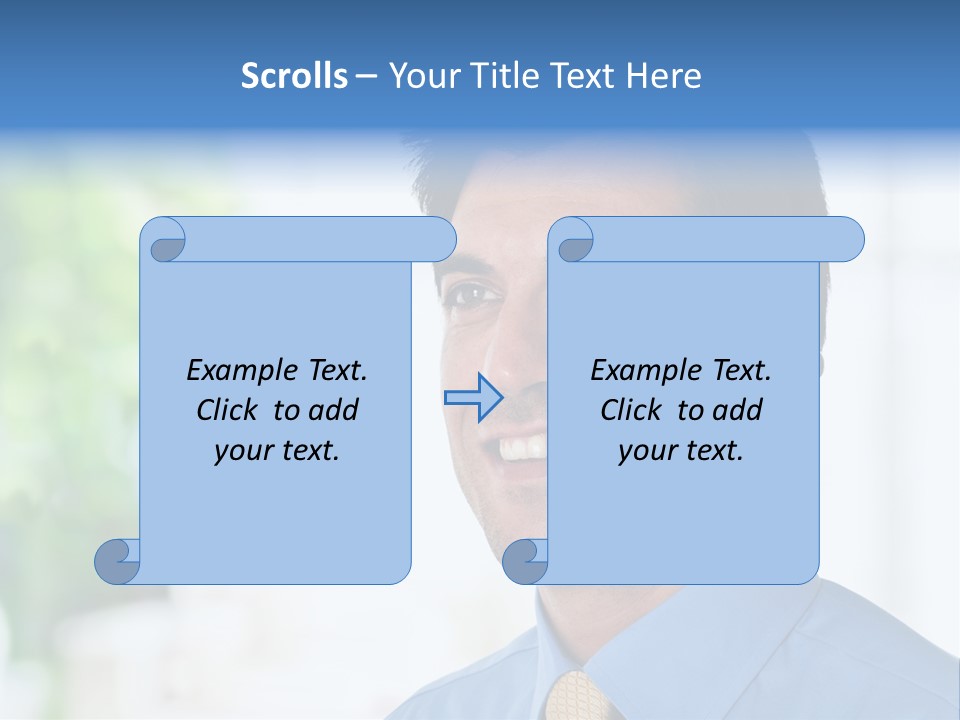 Scrolls – Your Title Text Here

Example Text. Click to add your text.

Example Text. Click to add your text.